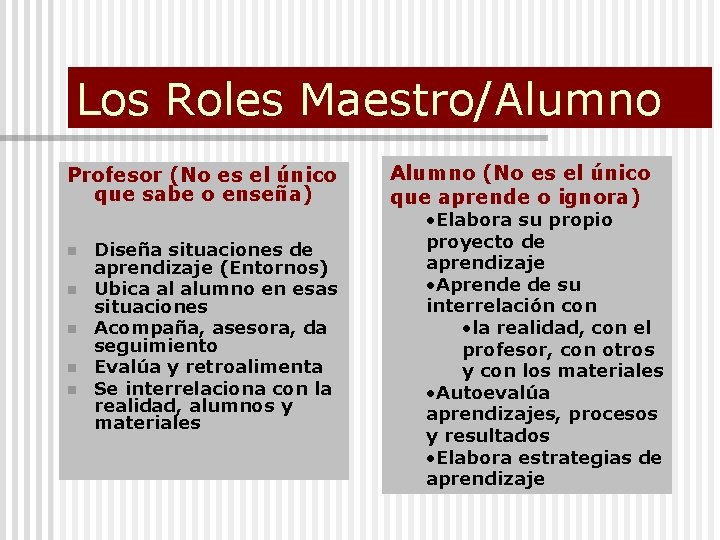 Los Roles Maestro/Alumno

Profesor (No es el único que sabe o enseña)

- Diseña situaciones de aprendizaje (Entornos)
- Ubica al alumno en esas situaciones
- Acompaña, asesora, da seguimiento
- Evalúa y retroalimenta
- Se interrelaciona con la realidad, alumnos y materiales

Alumno (No es el único que aprende o ignora)

•Elabora su propio proyecto de aprendizaje
•Aprende de su interrelación con
•la realidad, con el profesor, con otros y con los materiales
•Autoevalúa aprendizajes, procesos y resultados
•Elabora estrategias de aprendizaje